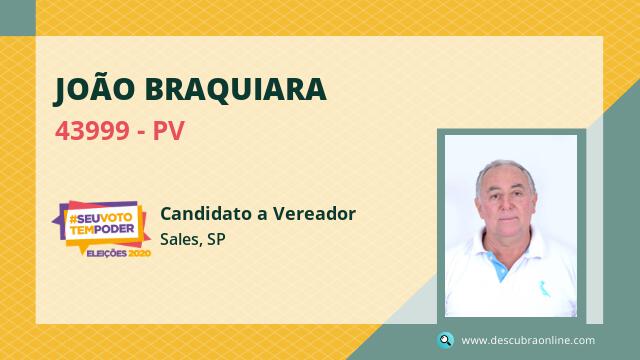 JOÃO BRAQUIARA

43999 - PV

#SEUVOTO TEMPODER
ELEIÇÕES 2020

Candidato a Vereador

Sales, SP

www.descubraonline.com